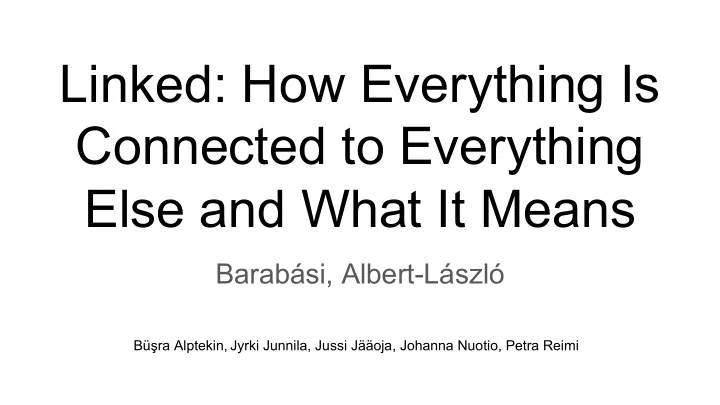 Linked: How Everything Is Connected to Everything Else and What It Means

Barabási, Albert-László

Büşra Alptekin, Jyrki Junnila, Jussi Jääoja, Johanna Nuotio, Petra Reimi